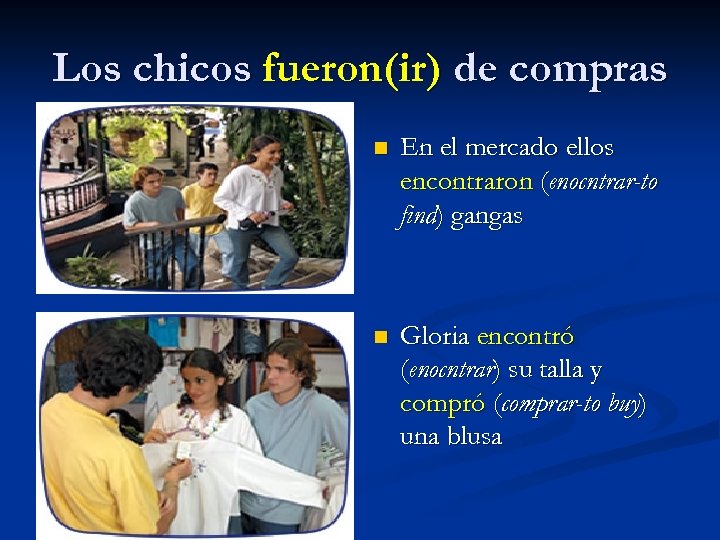 Los chicos fueron(ir) de compras

En el mercado ellos encontraron (enocntrar-to find) gangas

Gloria encontró (enocntrar) su talla y compró (comprar-to buy) una blusa